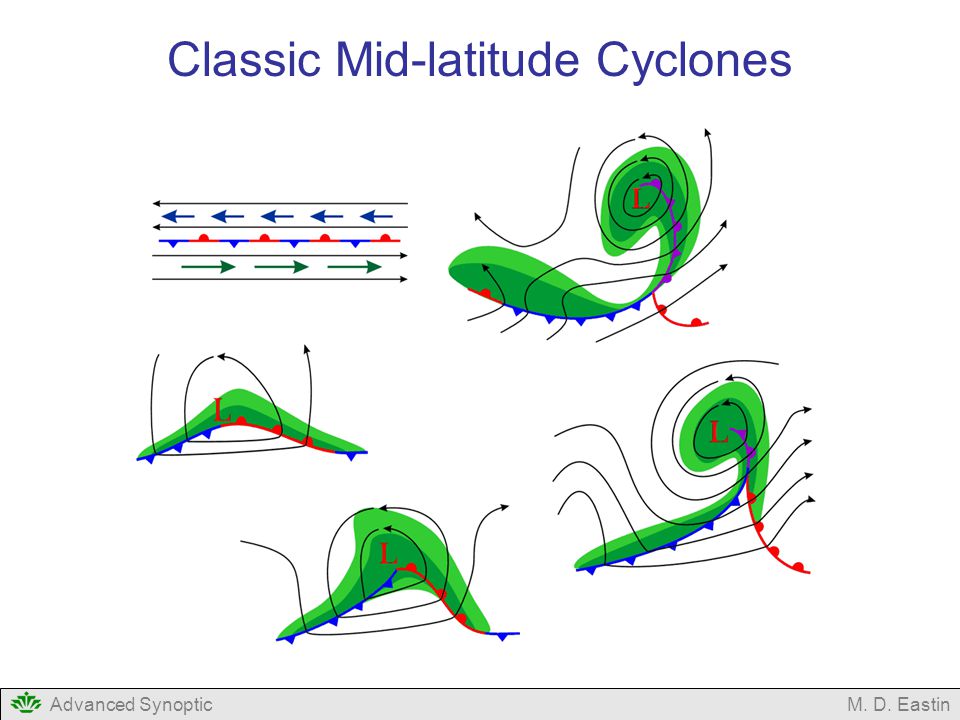 Classic Mid-latitude Cyclones

L

L

L

L

Advanced Synoptic

M. D. Eastin